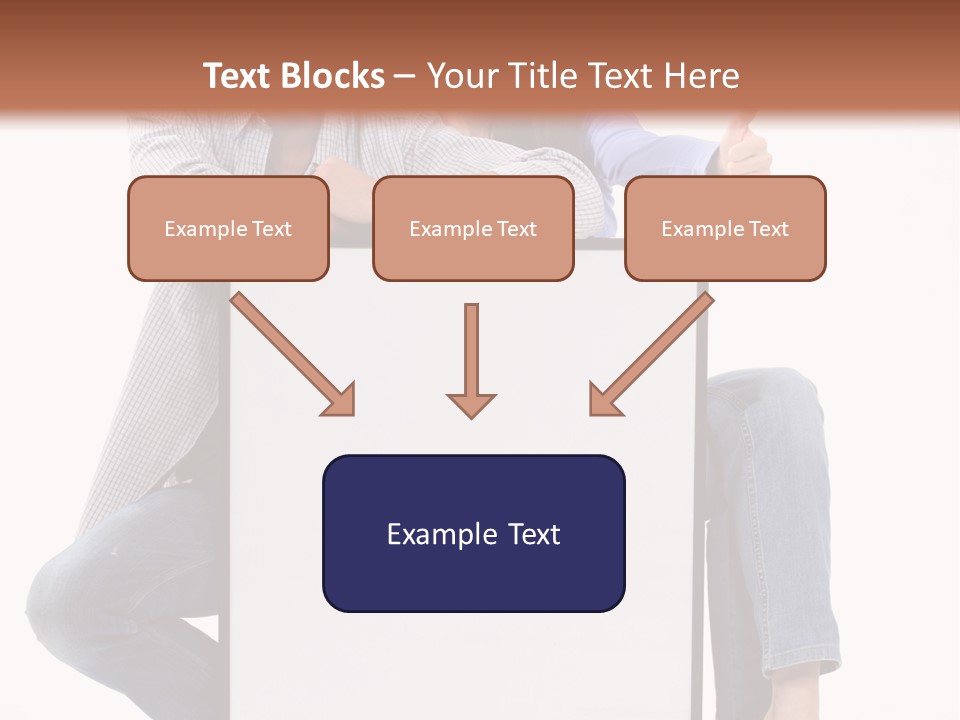 Text Blocks – Your Title Text Here

Example Text

Example Text

Example Text

Example Text